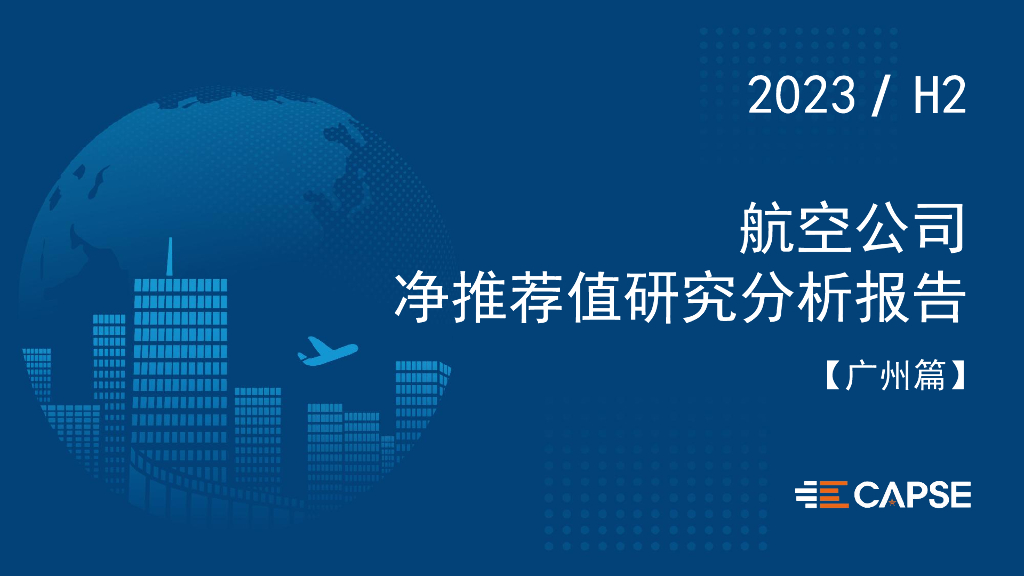 2023 / H2

航空公司
净推荐值研究分析报告

【广州篇】

CAPSE